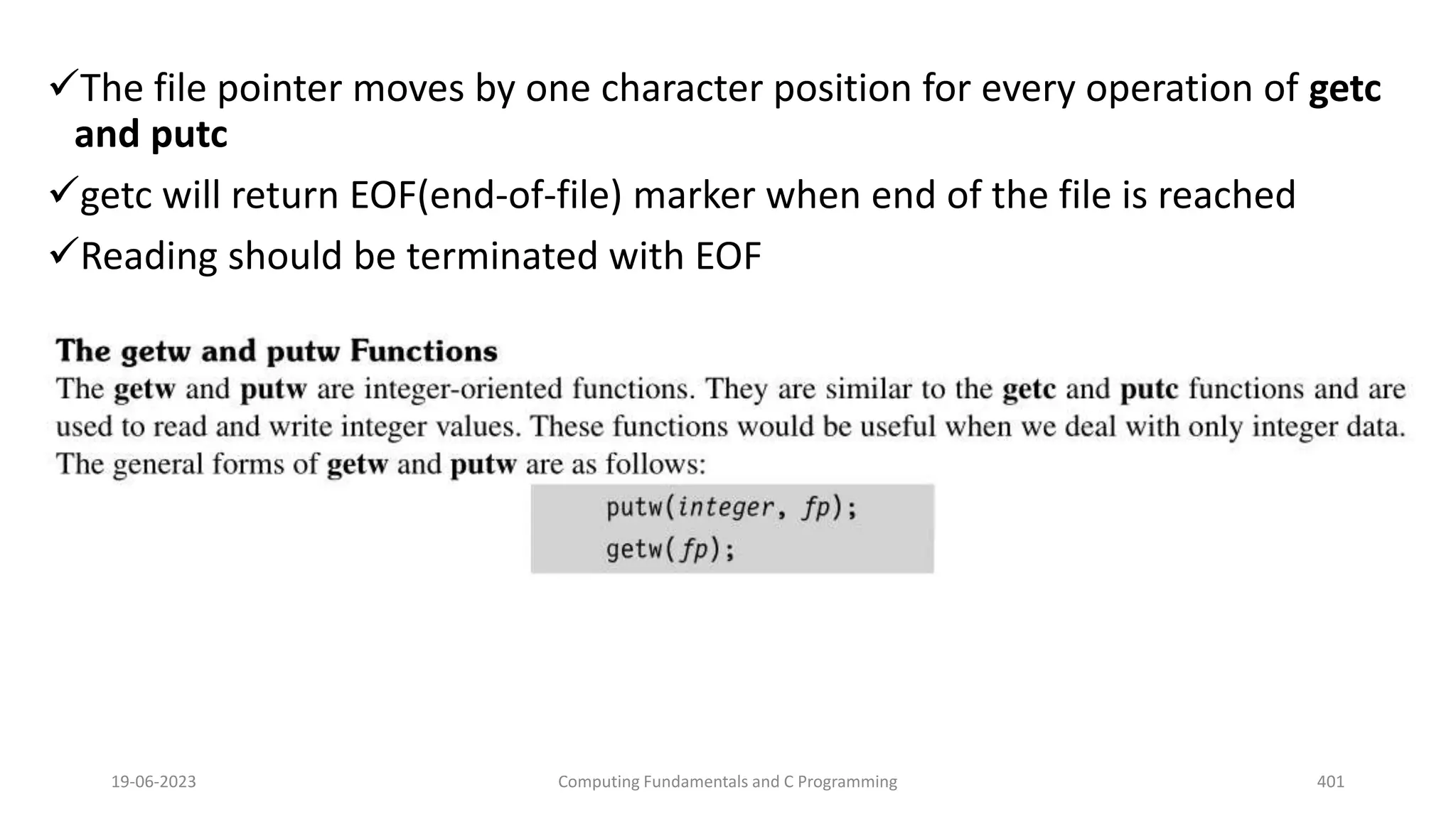 ✓The file pointer moves by one character position for every operation of getc and putc

✓getc will return EOF(end-of-file) marker when end of the file is reached

✓Reading should be terminated with EOF

The getw and putw Functions

The getw and putw are integer-oriented functions. They are similar to the getc and putc functions and are used to read and write integer values. These functions would be useful when we deal with only integer data. The general forms of getw and putw are as follows:

putw(integer, fp);
getw(fp);

19-06-2023

Computing Fundamentals and C Programming

401